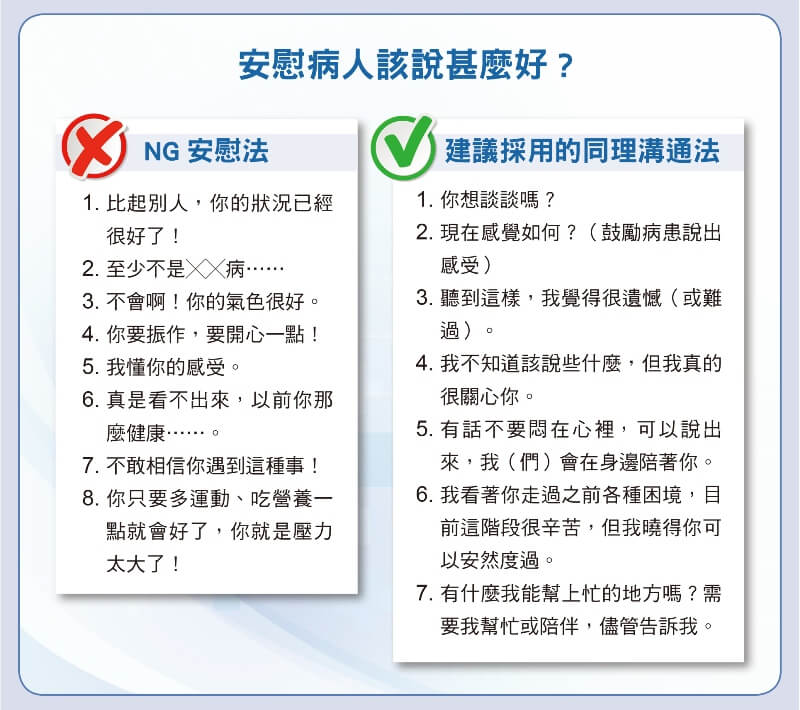 安慰病人該說甚麼好？

NG 安慰法

1. 比起別人，你的狀況已經很好了！
2. 至少不是╳╳病……
3. 不會啊！你的氣色很好。
4. 你要振作，要開心一點！
5. 我懂你的感受。
6. 真是看不出來，以前你那麼健康……。
7. 不敢相信你遇到這種事！
8. 你只要多運動、吃營養一點就會好了，你就是壓力太大了！

建議採用的同理溝通法

1. 你想談談嗎？
2. 現在感覺如何？（鼓勵病患說出感受）
3. 聽到這樣，我覺得很遺憾（或難過）。
4. 我不知道該說些什麼，但我真的很關心你。
5. 有話不要悶在心裡，可以說出來，我（們）會在身邊陪著你。
6. 我看著你走過之前各種困境，目前這階段很辛苦，但我曉得你可以安然度過。
7. 有什麼我能幫上忙的地方嗎？需要我幫忙或陪伴，儘管告訴我。